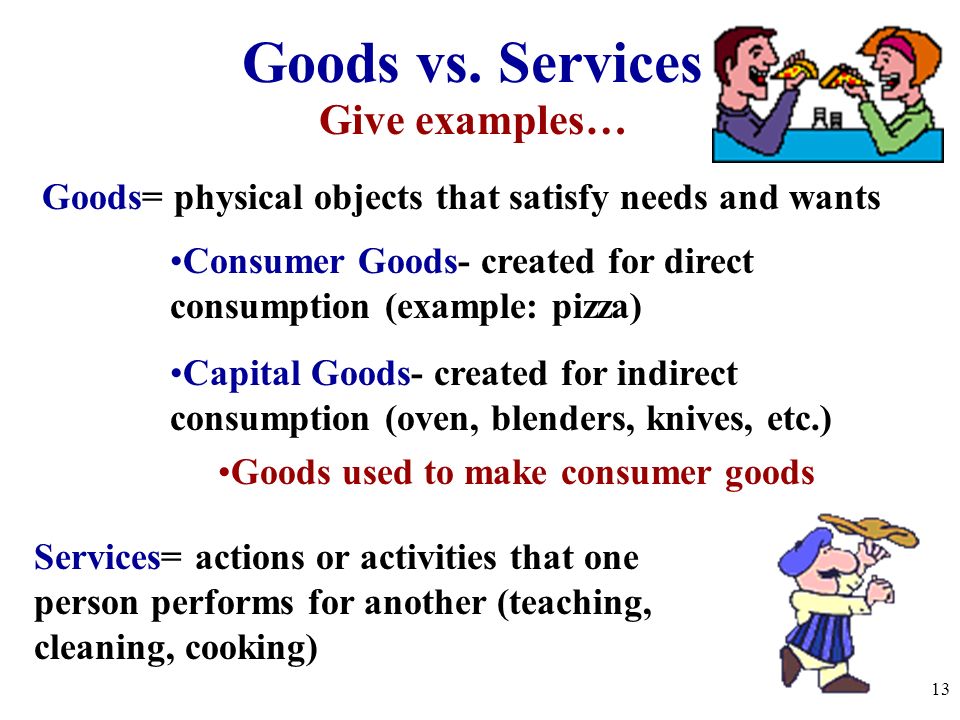 Goods vs. Services
Give examples…

Goods= physical objects that satisfy needs and wants

•Consumer Goods- created for direct consumption (example: pizza)

•Capital Goods- created for indirect consumption (oven, blenders, knives, etc.)

•Goods used to make consumer goods

Services= actions or activities that one person performs for another (teaching, cleaning, cooking)

13